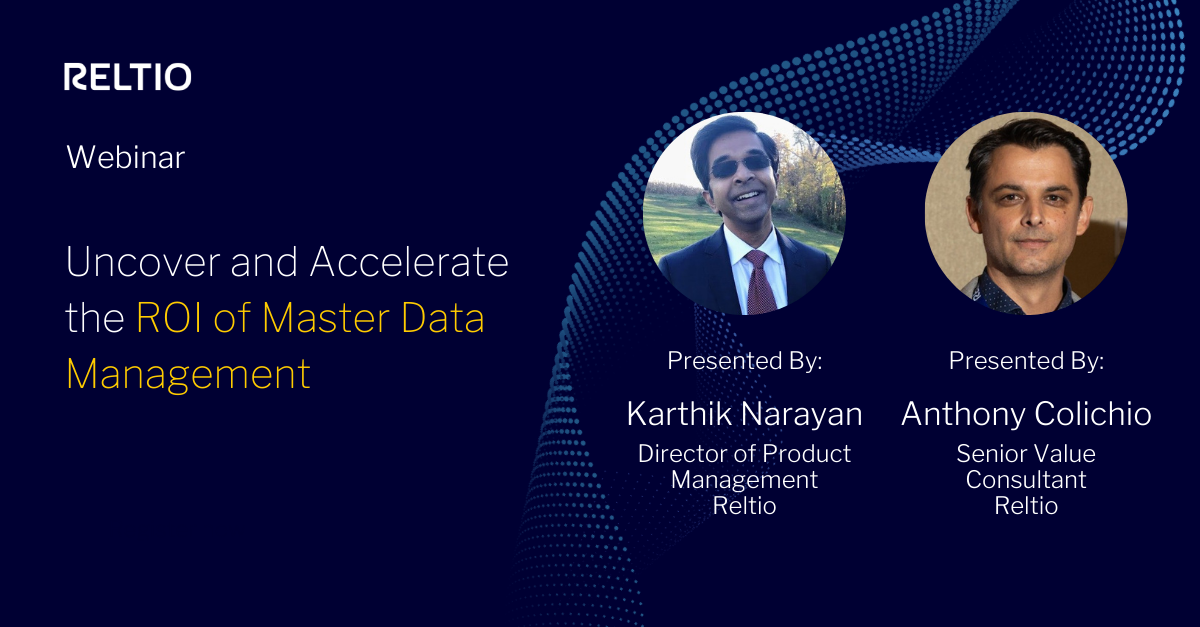 RELTIO

Webinar

Uncover and Accelerate the ROI of Master Data Management

Presented By:
Karthik Narayan
Director of Product Management
Reltio

Presented By:
Anthony Colichio
Senior Value Consultant
Reltio